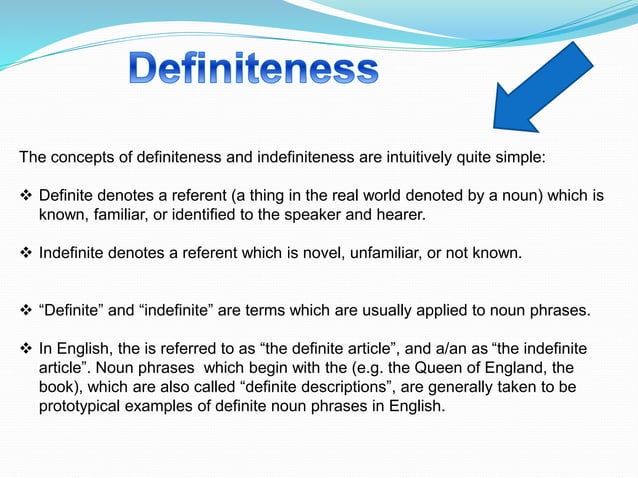 Definiteness

The concepts of definiteness and indefiniteness are intuitively quite simple:

❖ Definite denotes a referent (a thing in the real world denoted by a noun) which is known, familiar, or identified to the speaker and hearer.

❖ Indefinite denotes a referent which is novel, unfamiliar, or not known.

❖ “Definite” and “indefinite” are terms which are usually applied to noun phrases.

❖ In English, the is referred to as “the definite article”, and a/an as “the indefinite article”. Noun phrases which begin with the (e.g. the Queen of England, the book), which are also called “definite descriptions”, are generally taken to be prototypical examples of definite noun phrases in English.